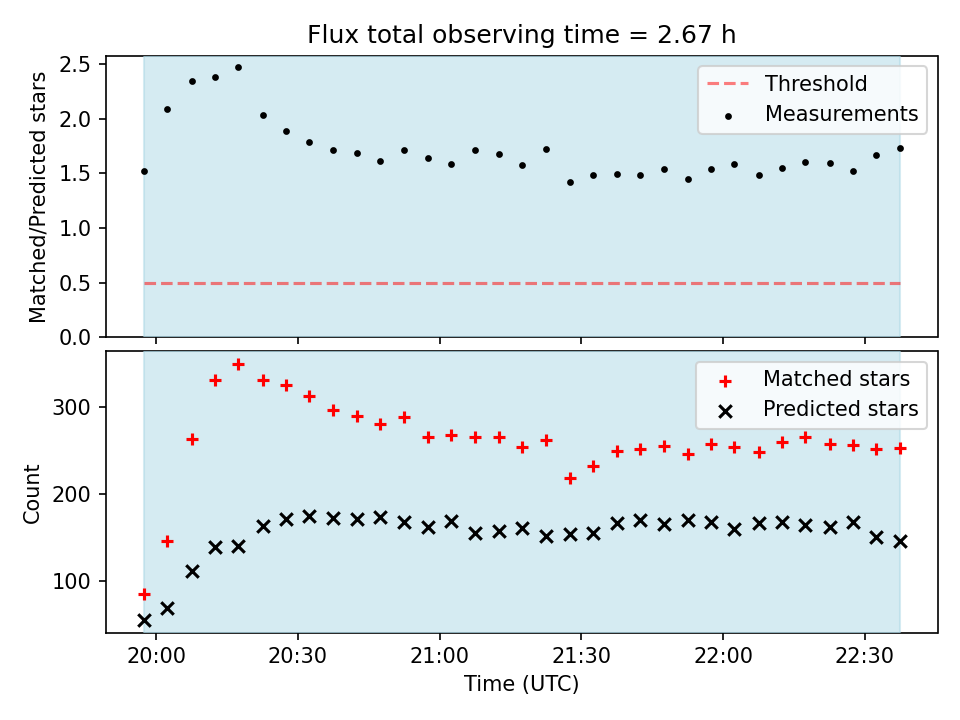 Flux total observing time = 2.67 h

Matched/Predicted stars

2.5
2.0
1.5
1.0
0.5
0.0

Threshold
Measurements

Count

300
200
100

Matched stars
Predicted stars

20:00
20:30
21:00
21:30
22:00
22:30

Time (UTC)